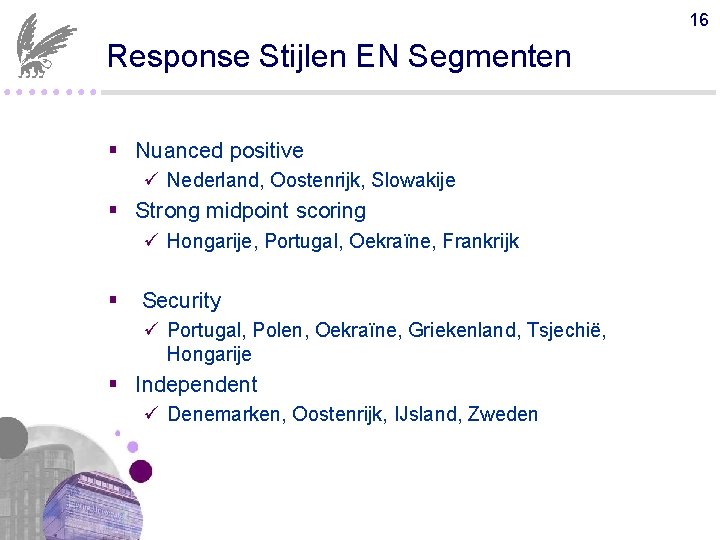 16

Response Stijlen EN Segmenten

▪ Nuanced positive
✓ Nederland, Oostenrijk, Slowakije
▪ Strong midpoint scoring
✓ Hongarije, Portugal, Oekraïne, Frankrijk

▪ Security
✓ Portugal, Polen, Oekraïne, Griekenland, Tsjechië, Hongarije
▪ Independent
✓ Denemarken, Oostenrijk, IJsland, Zweden